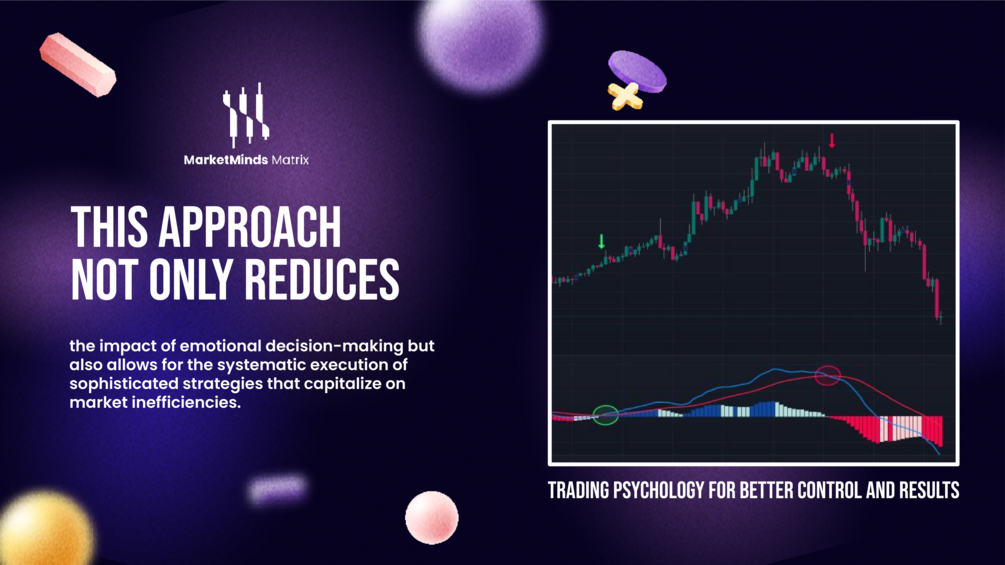 MarketMinds Matrix

THIS APPROACH NOT ONLY REDUCES

the impact of emotional decision-making but also allows for the systematic execution of sophisticated strategies that capitalize on market inefficiencies.

TRADING PSYCHOLOGY FOR BETTER CONTROL AND RESULTS